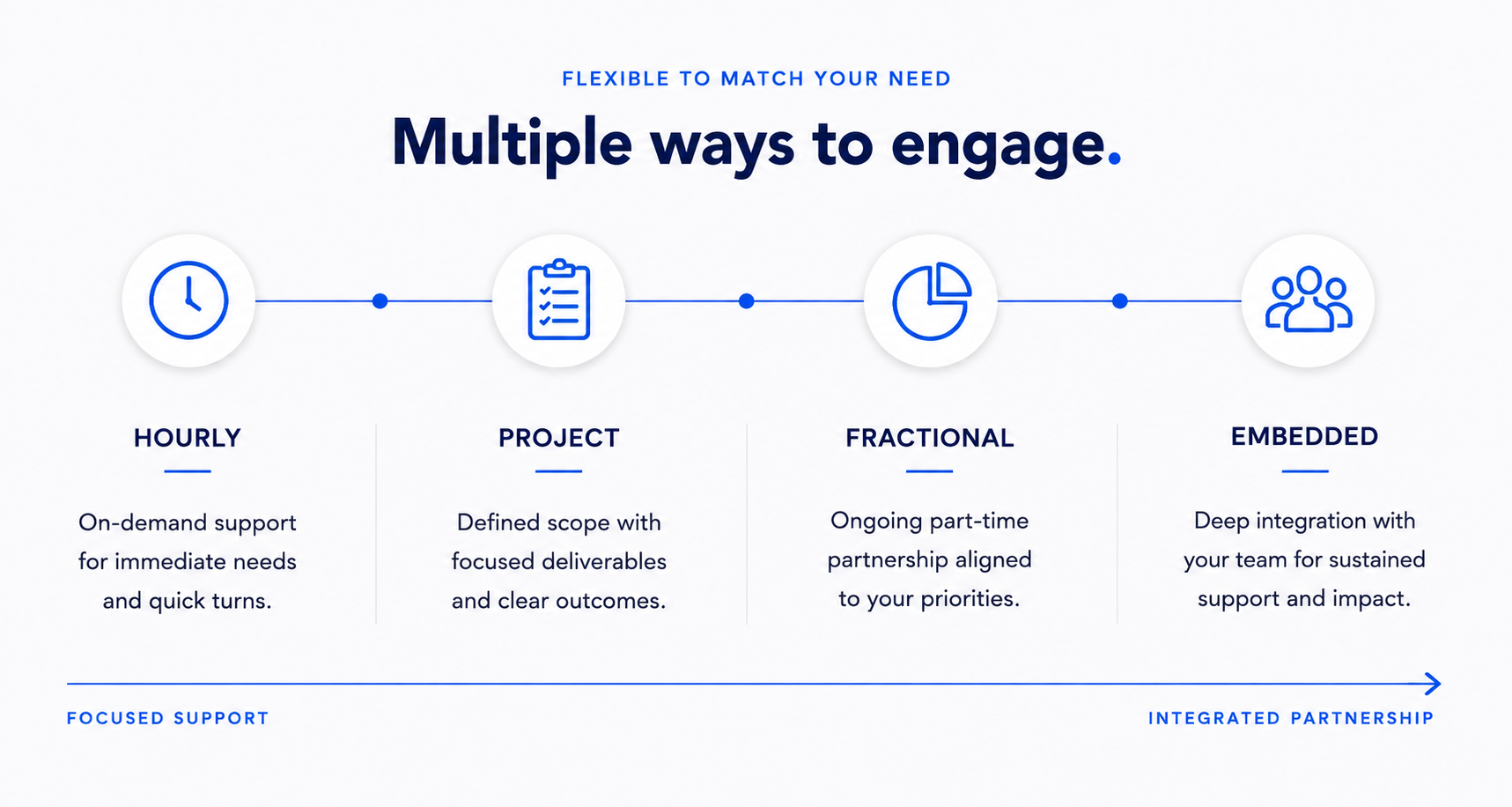 FLEXIBLE TO MATCH YOUR NEED

Multiple ways to engage.

HOURLY

On-demand support for immediate needs and quick turns.

PROJECT

Defined scope with focused deliverables and clear outcomes.

FRACTIONAL

Ongoing part-time partnership aligned to your priorities.

EMBEDDED

Deep integration with your team for sustained support and impact.

FOCUSED SUPPORT

INTEGRATED PARTNERSHIP